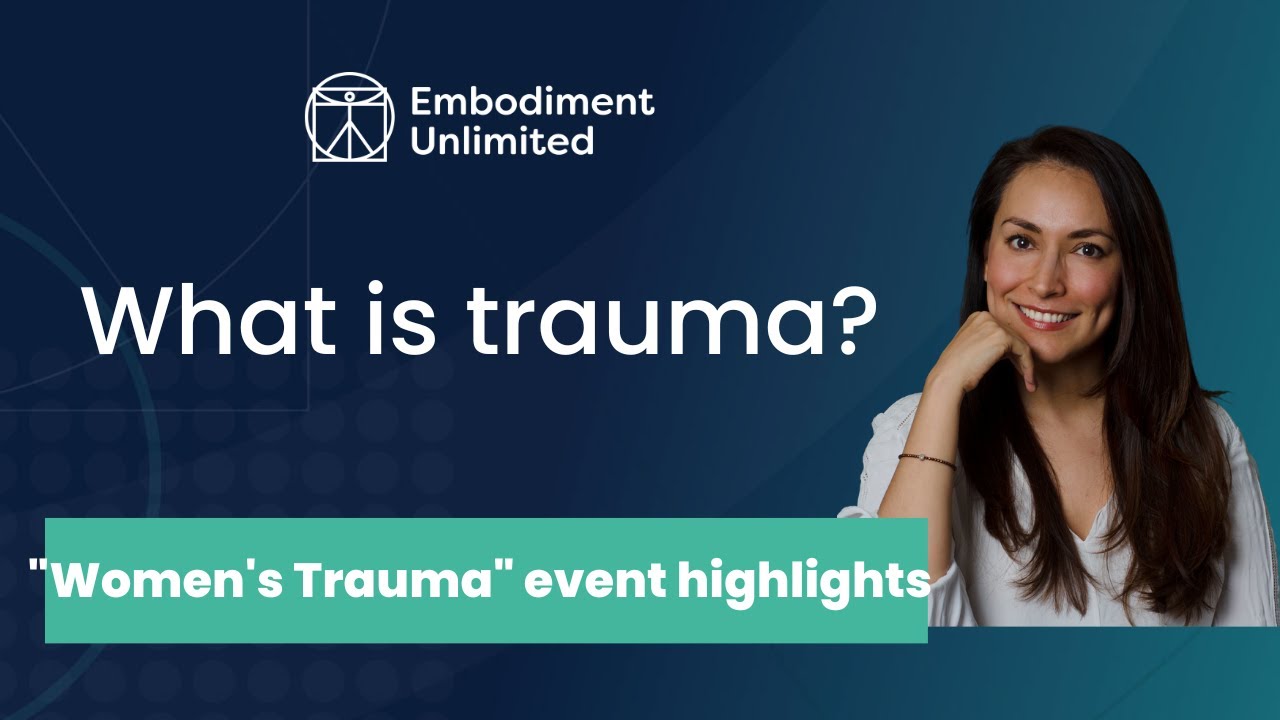 Embodiment Unlimited

What is trauma?

"Women's Trauma" event highlights